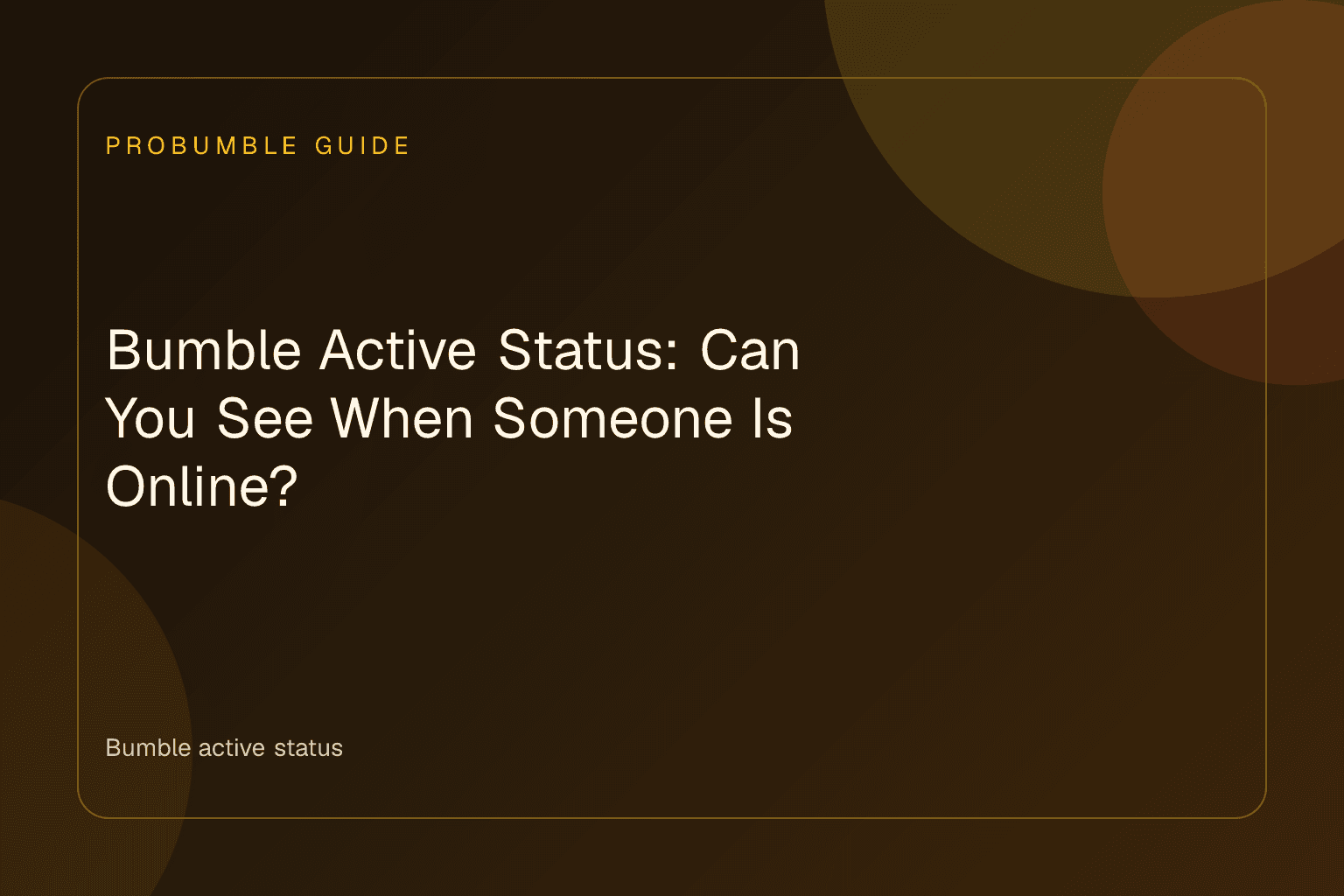 PROBUMBLE GUIDE

Bumble Active Status: Can You See When Someone Is Online?

Bumble active status